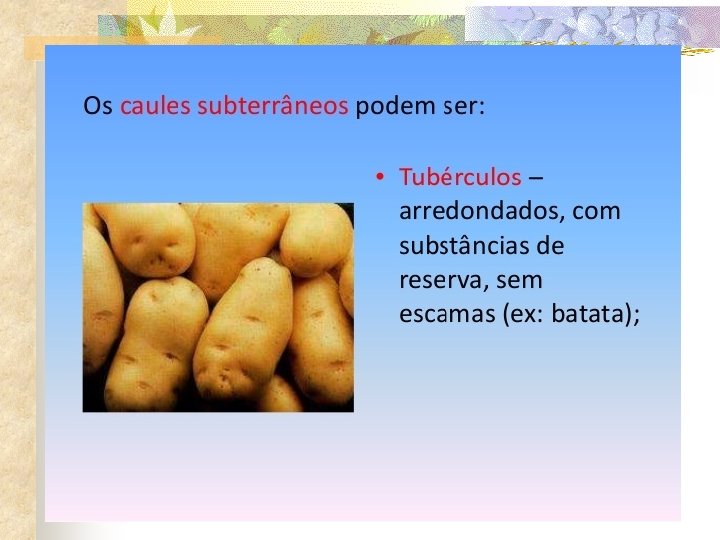 Os caules subterrâneos podem ser:

• Tubérculos – arredondados, com substâncias de reserva, sem escamas (ex: batata);